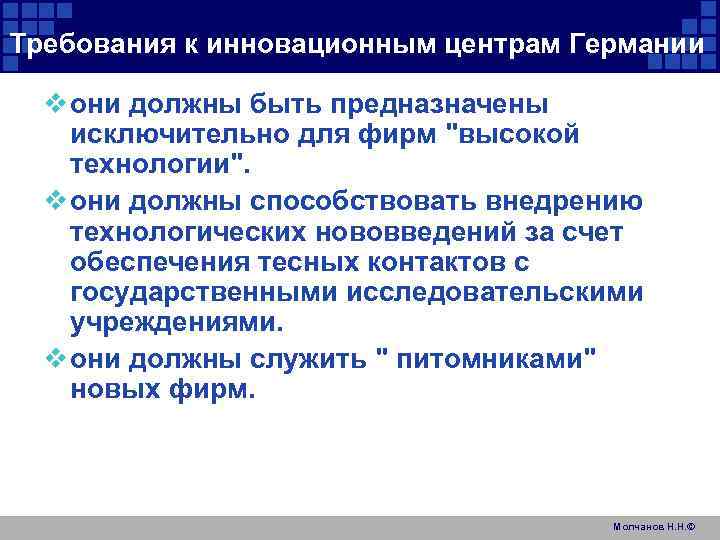 Требования к инновационным центрам Германии

❖ они должны быть предназначены исключительно для фирм "высокой технологии".

❖ они должны способствовать внедрению технологических нововведений за счет обеспечения тесных контактов с государственными исследовательскими учреждениями.

❖ они должны служить " питомниками" новых фирм.

Молчанов Н.Н.©